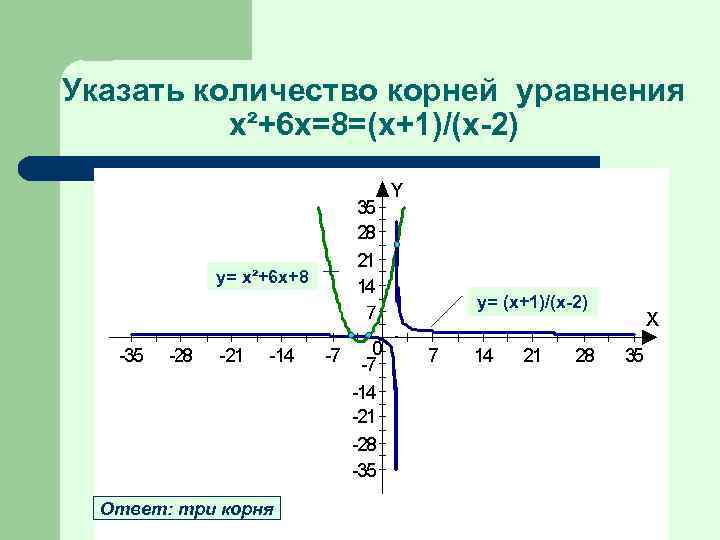 Указать количество корней уравнения $x^2+6x=8=(x+1)/(x-2)$

Y

35
28
21
14
7
0
-7
-14
-21
-28
-35

$y= x^2+6x+8$

$y= (x+1)/(x-2)$

X

-35 -28 -21 -14 -7 7 14 21 28 35

Ответ: три корня